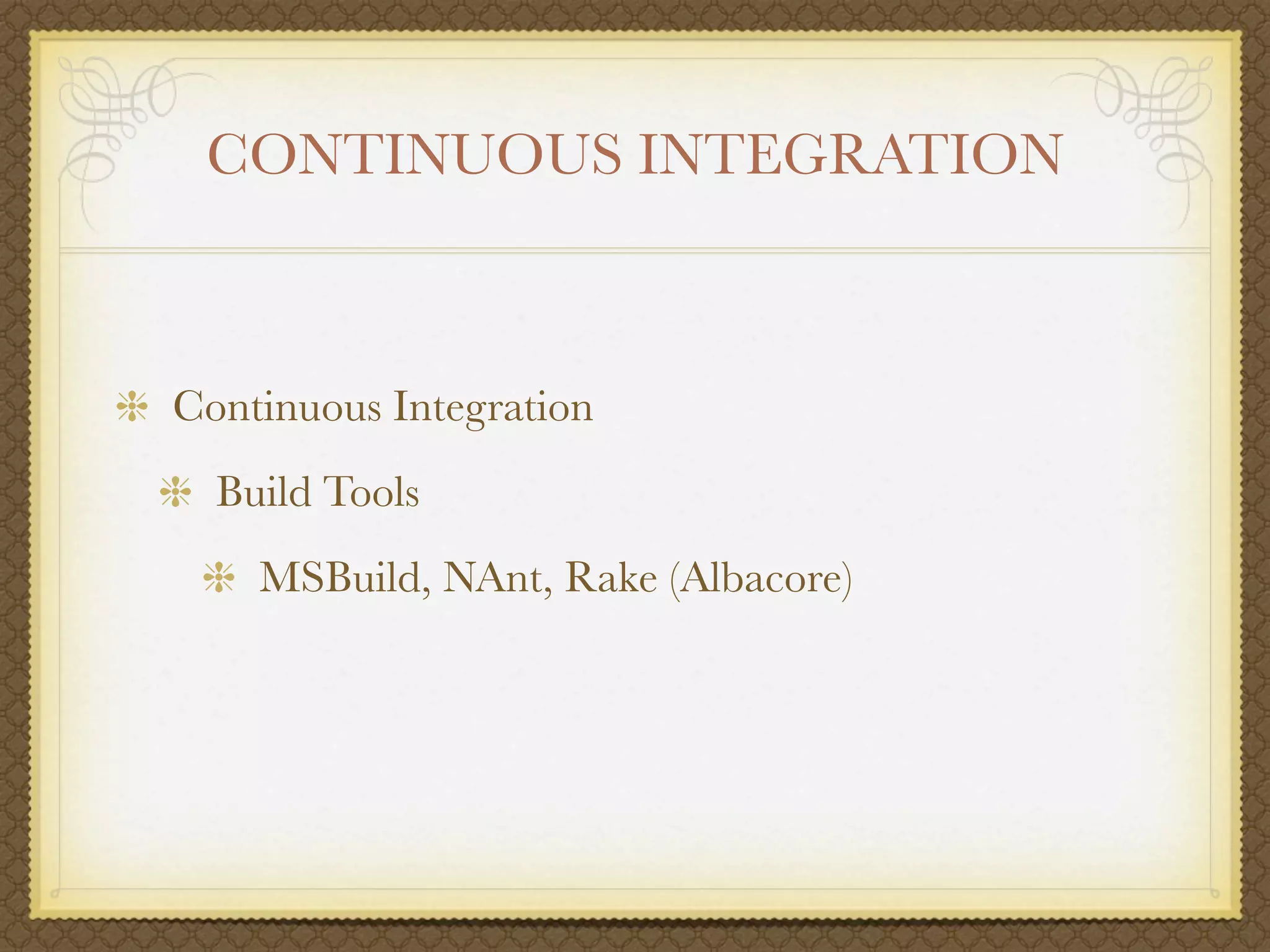 CONTINUOUS INTEGRATION

Continuous Integration

Build Tools

MSBuild, NAnt, Rake (Albacore)